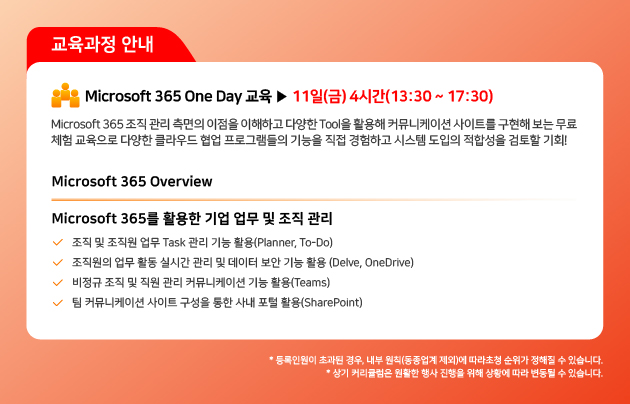 교육과정 안내

Microsoft 365 One Day 교육 ▶ 11일(금) 4시간(13:30 ~ 17:30)

Microsoft 365 조직 관리 측면의 이점을 이해하고 다양한 Tool을 활용해 커뮤니케이션 사이트를 구현해 보는 무료 체험 교육으로 다양한 클라우드 협업 프로그램들의 기능을 직접 경험하고 시스템 도입의 적합성을 검토할 기회!

Microsoft 365 Overview

Microsoft 365를 활용한 기업 업무 및 조직 관리

조직 및 조직원 업무 Task 관리 기능 활용(Planner, To-Do)

조직원의 업무 활동 실시간 관리 및 데이터 보안 기능 활용 (Delve, OneDrive)

비정규 조직 및 직원 관리 커뮤니케이션 기능 활용(Teams)

팀 커뮤니케이션 사이트 구성을 통한 사내 포털 활용(SharePoint)

* 등록인원이 초과된 경우, 내부 원칙(동종업계 제외)에 따라초청 순위가 정해질 수 있습니다.
* 상기 커리큘럼은 원활한 행사 진행을 위해 상황에 따라 변동될 수 있습니다.